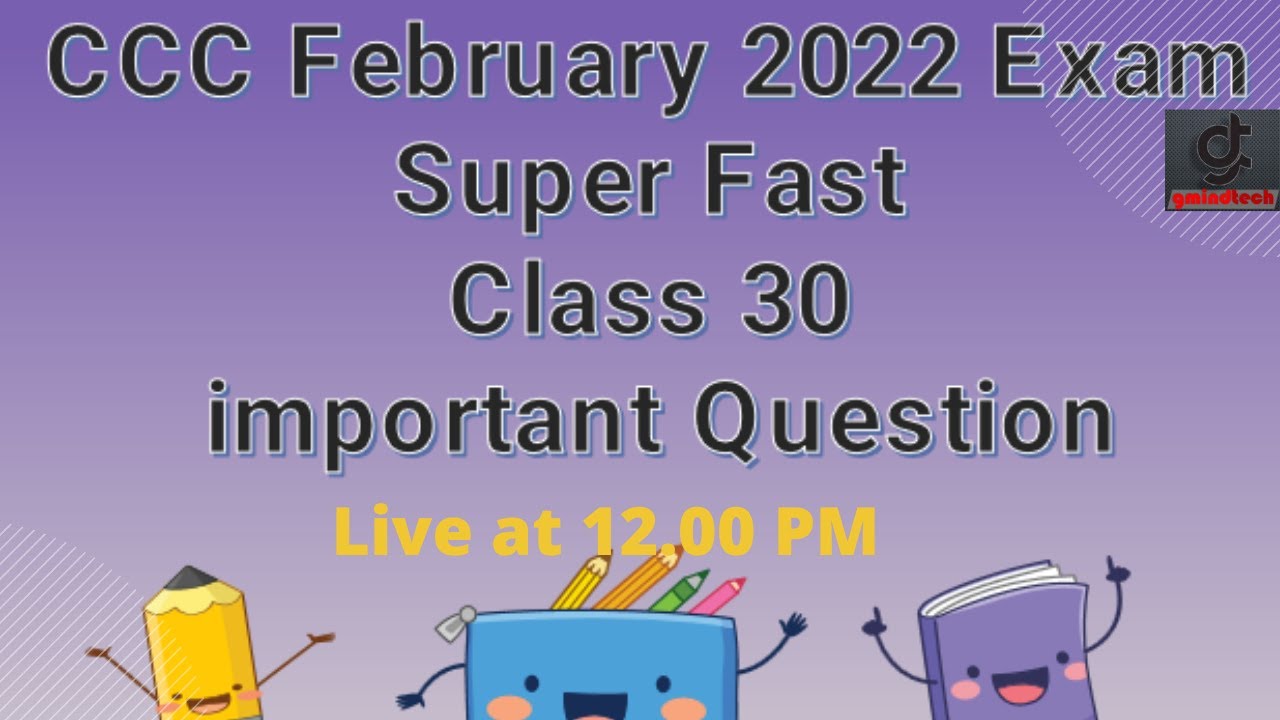 CCC February 2022 Exam
Super Fast
Class 30
important Question

gmindtech

Live at 12.00 PM